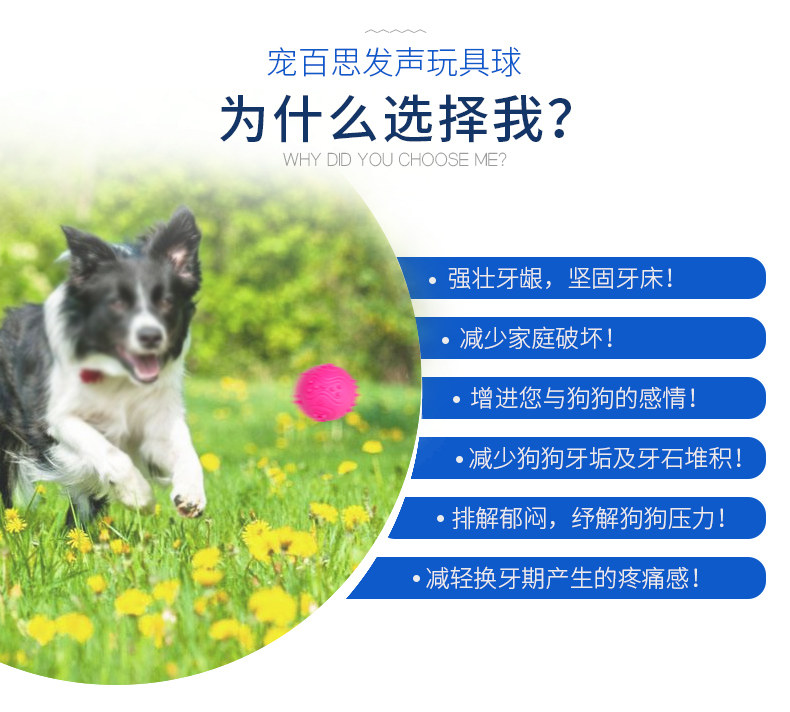 宠百思发声玩具球

为什么选择我？

WHY DID YOU CHOOSE ME?

• 强壮牙龈，坚固牙床！

• 减少家庭破坏！

• 增进您与狗狗的感情！

• 减少狗狗牙垢及牙石堆积！

• 排解郁闷，纾解狗狗压力！

• 减轻换牙期产生的疼痛感！